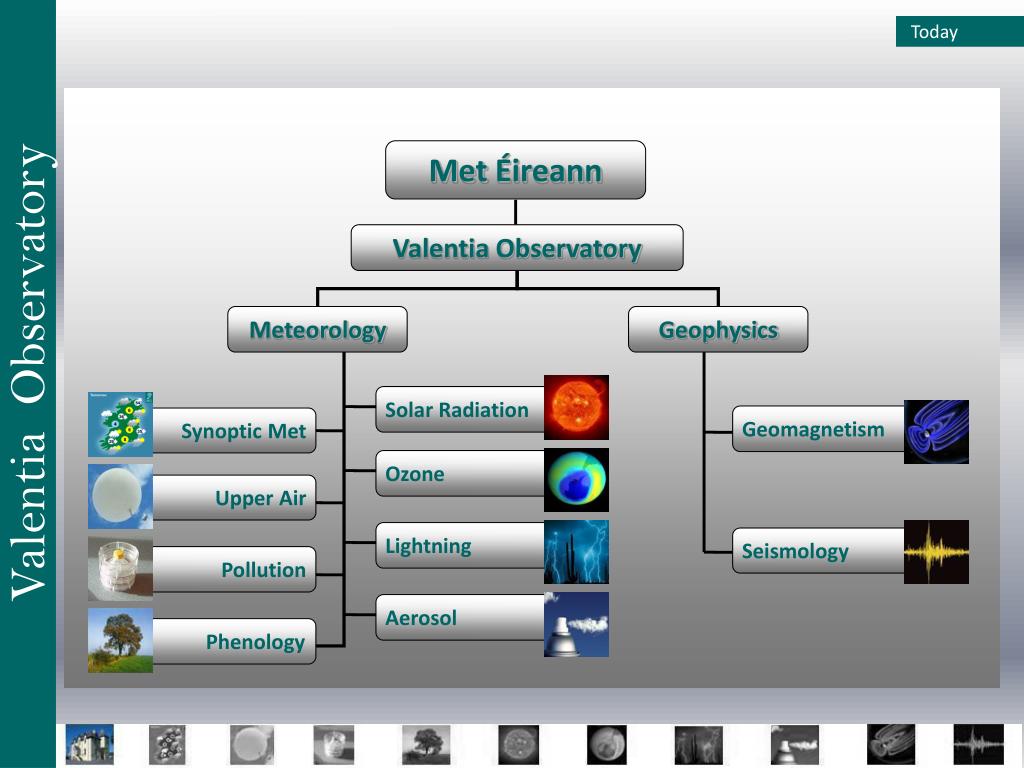 Valentia Observatory

Today

Met Éireann

Valentia Observatory

Meteorology

Geophysics

Synoptic Met

Upper Air

Pollution

Phenology

Solar Radiation

Ozone

Lightning

Aerosol

Geomagnetism

Seismology